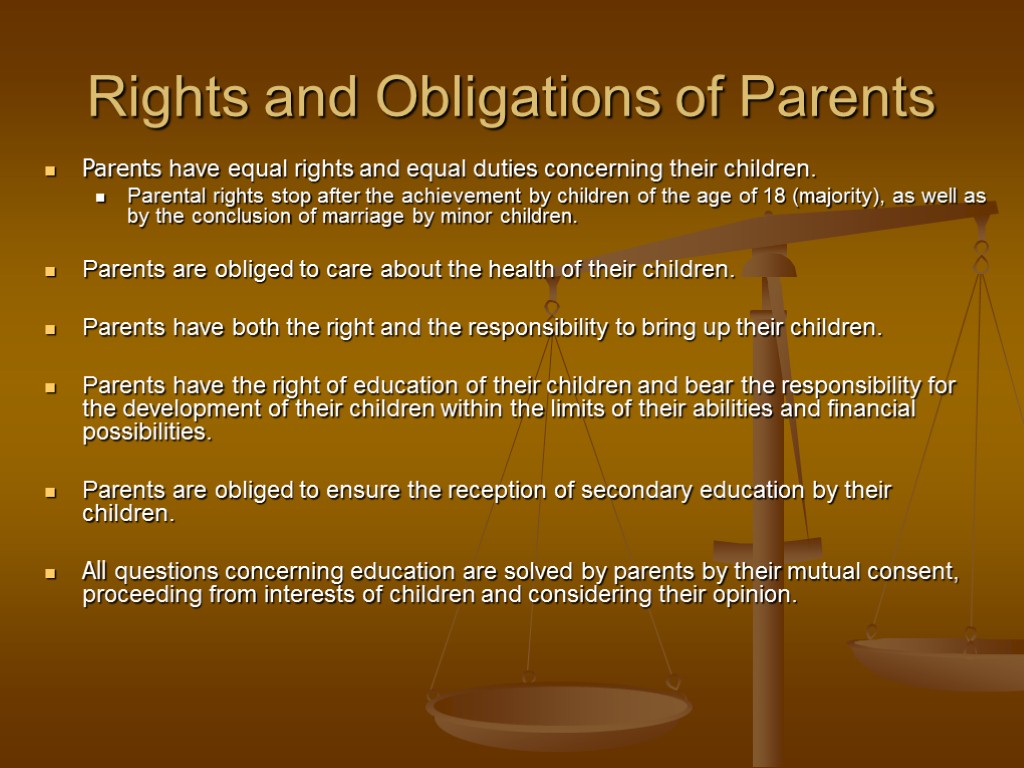 Rights and Obligations of Parents

Parents have equal rights and equal duties concerning their children.

Parental rights stop after the achievement by children of the age of 18 (majority), as well as by the conclusion of marriage by minor children.

Parents are obliged to care about the health of their children.

Parents have both the right and the responsibility to bring up their children.

Parents have the right of education of their children and bear the responsibility for the development of their children within the limits of their abilities and financial possibilities.

Parents are obliged to ensure the reception of secondary education by their children.

All questions concerning education are solved by parents by their mutual consent, proceeding from interests of children and considering their opinion.